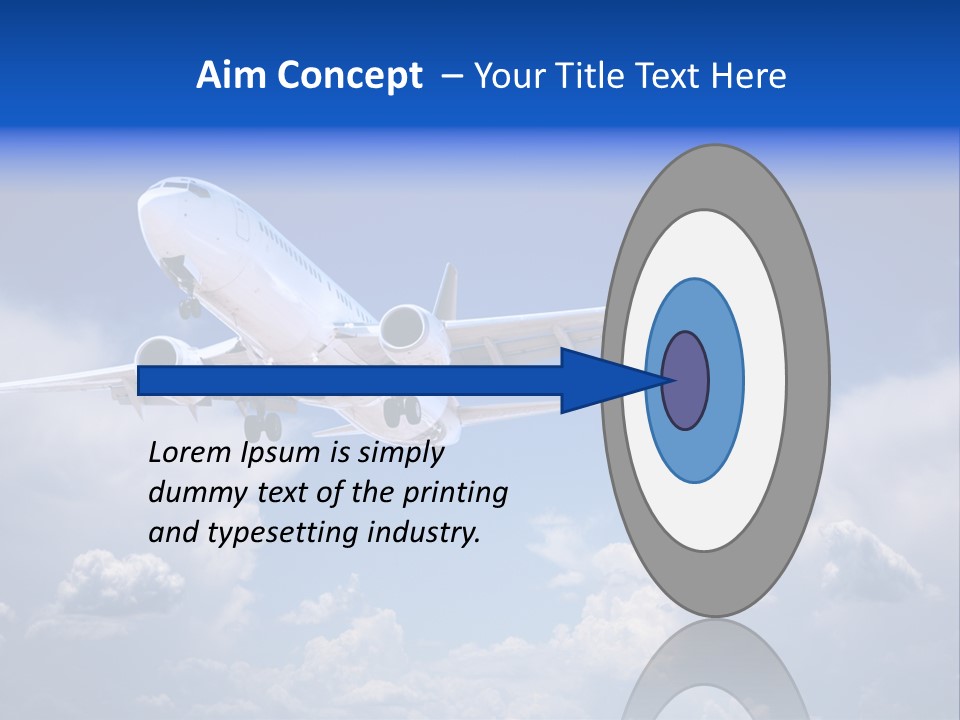 Aim Concept – Your Title Text Here

Lorem Ipsum is simply dummy text of the printing and typesetting industry.